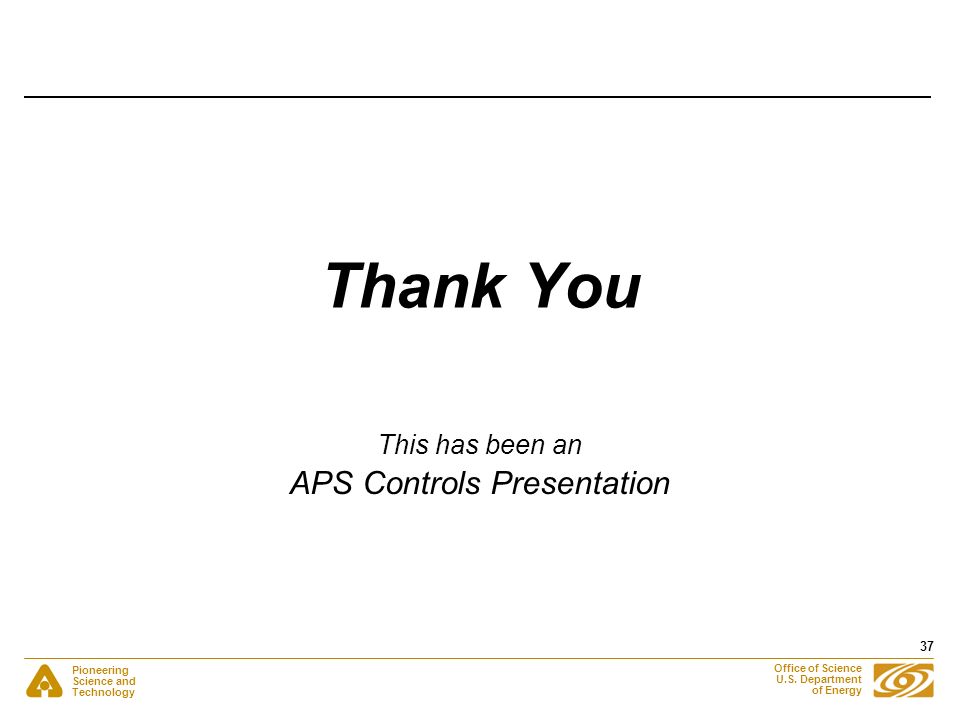 Thank You

This has been an
APS Controls Presentation

37

Pioneering
Science and
Technology

Office of Science
U.S. Department
of Energy